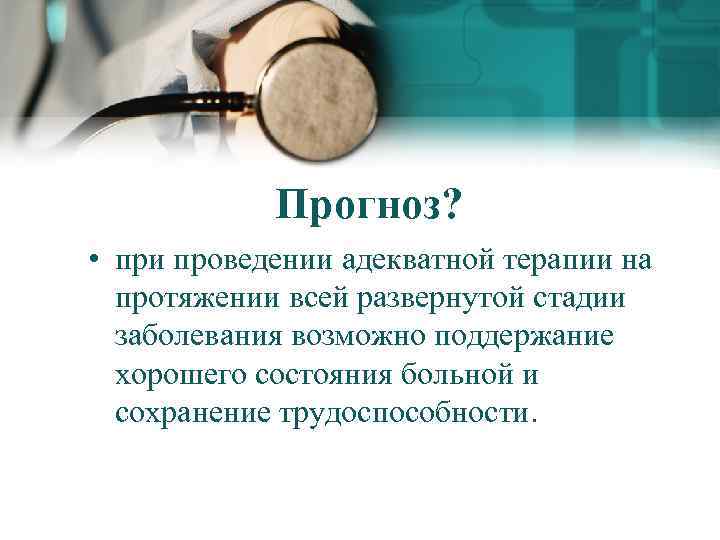 Прогноз?

• при проведении адекватной терапии на протяжении всей развернутой стадии заболевания возможно поддержание хорошего состояния больной и сохранение трудоспособности.